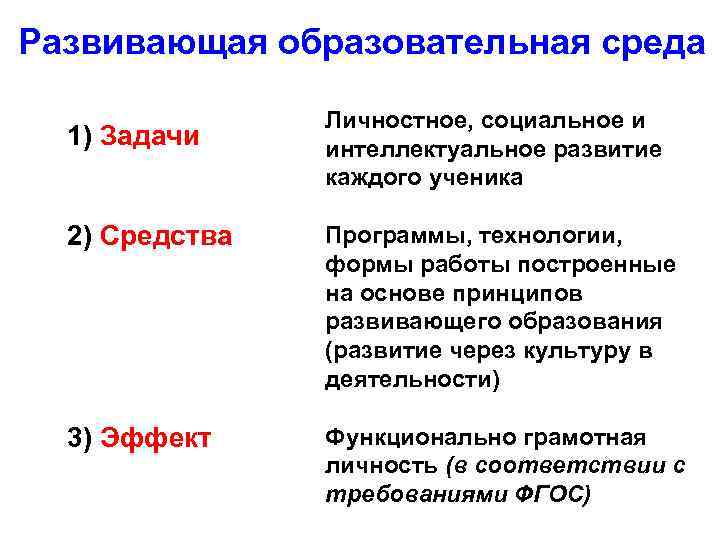 Развивающая образовательная среда

1) Задачи

Личностное, социальное и интеллектуальное развитие каждого ученика

2) Средства

Программы, технологии, формы работы построенные на основе принципов развивающего образования (развитие через культуру в деятельности)

3) Эффект

Функционально грамотная личность (в соответствии с требованиями ФГОС)